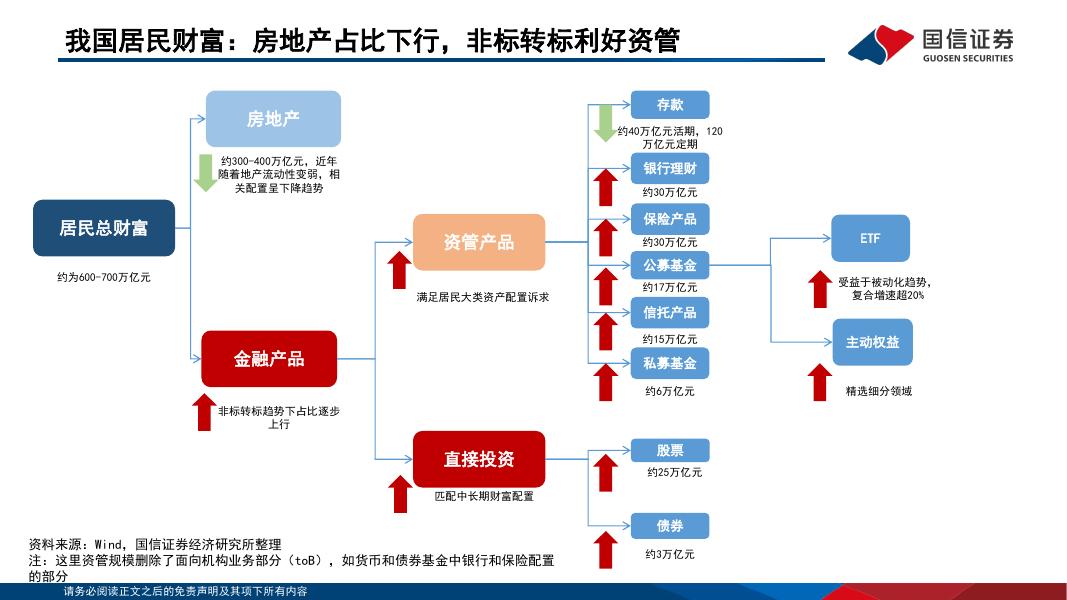 我国居民财富：房地产占比下行，非标转标利好资管

国信证券
GUOSEN SECURITIES

居民总财富

约为600-700万亿元

房地产

约300-400万亿元，近年随着地产流动性变弱，相关配置呈下降趋势

金融产品

非标转标趋势下占比逐步上行

资管产品

满足居民大类资产配置诉求

直接投资

匹配中长期财富配置

存款

约40万亿元活期，120万亿元定期

银行理财

约30万亿元

保险产品

约30万亿元

公募基金

约17万亿元

信托产品

约15万亿元

私募基金

约6万亿元

股票

约25万亿元

债券

约3万亿元

ETF

受益于被动化趋势，复合增速超20%

主动权益

精选细分领域

资料来源：Wind，国信证券经济研究所整理
注：这里资管规模删除了面向机构业务部分（toB），如货币和债券基金中银行和保险配置的部分

请务必阅读正文之后的免责声明及其项下所有内容